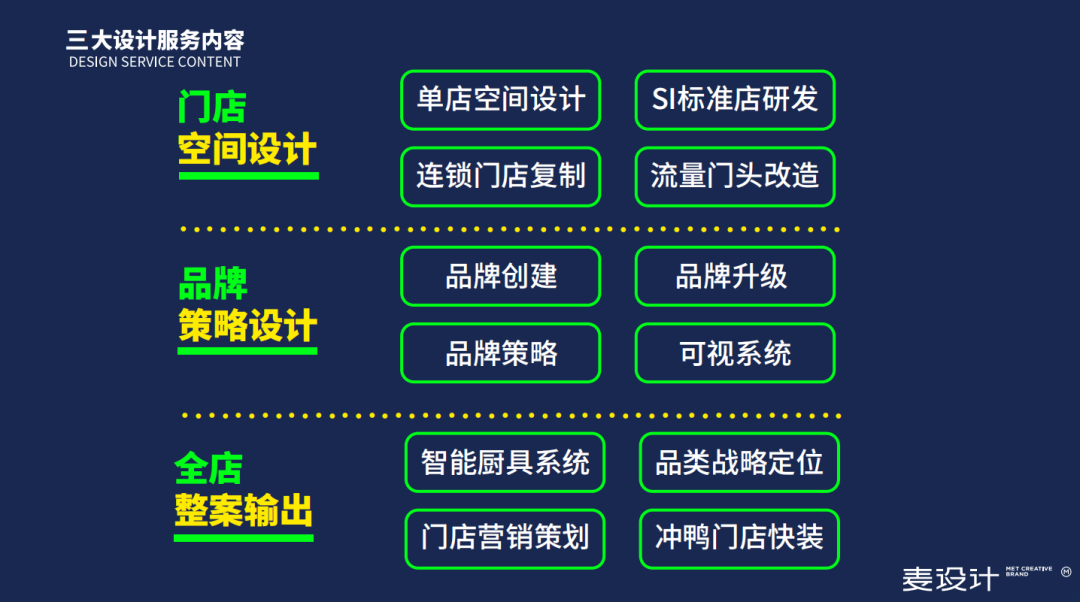 三大设计服务内容
DESIGN SERVICE CONTENT

门店
空间设计

单店空间设计
SI标准店研发
连锁门店复制
流量门头改造

品牌
策略设计

品牌创建
品牌升级
品牌策略
可视系统

全店
整案输出

智能厨具系统
品类战略定位
门店营销策划
冲鸭门店快装

麦设计 MET CREATIVE BRAND